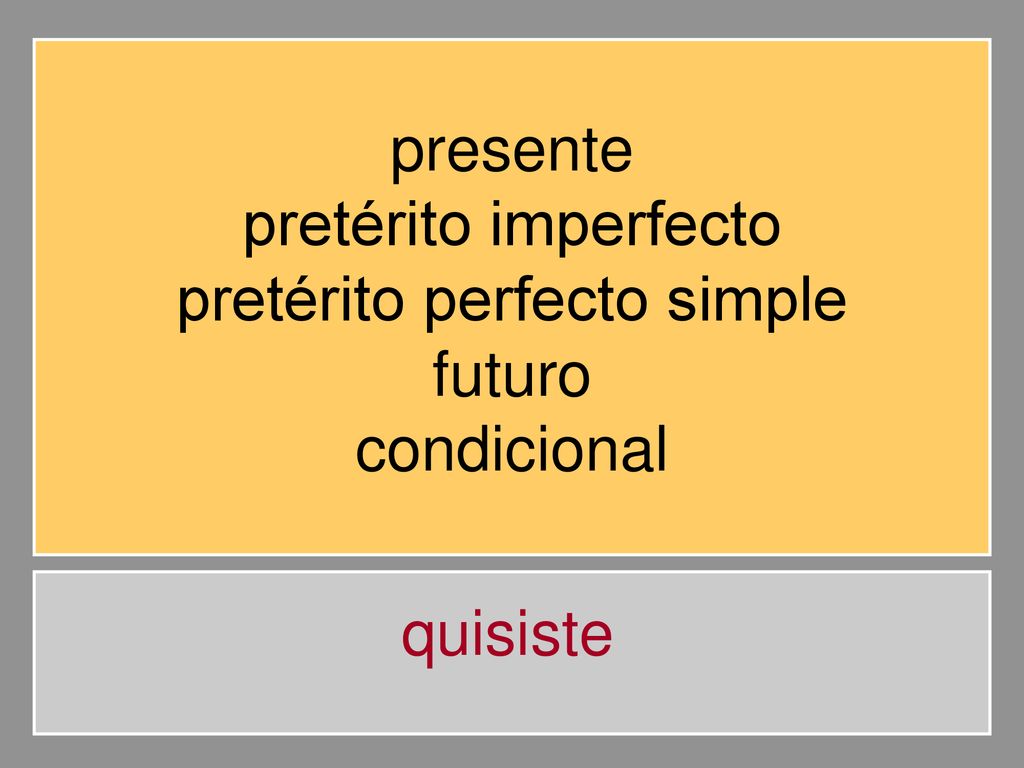 presente
pretérito imperfecto
pretérito perfecto simple
futuro
condicional

quisiste